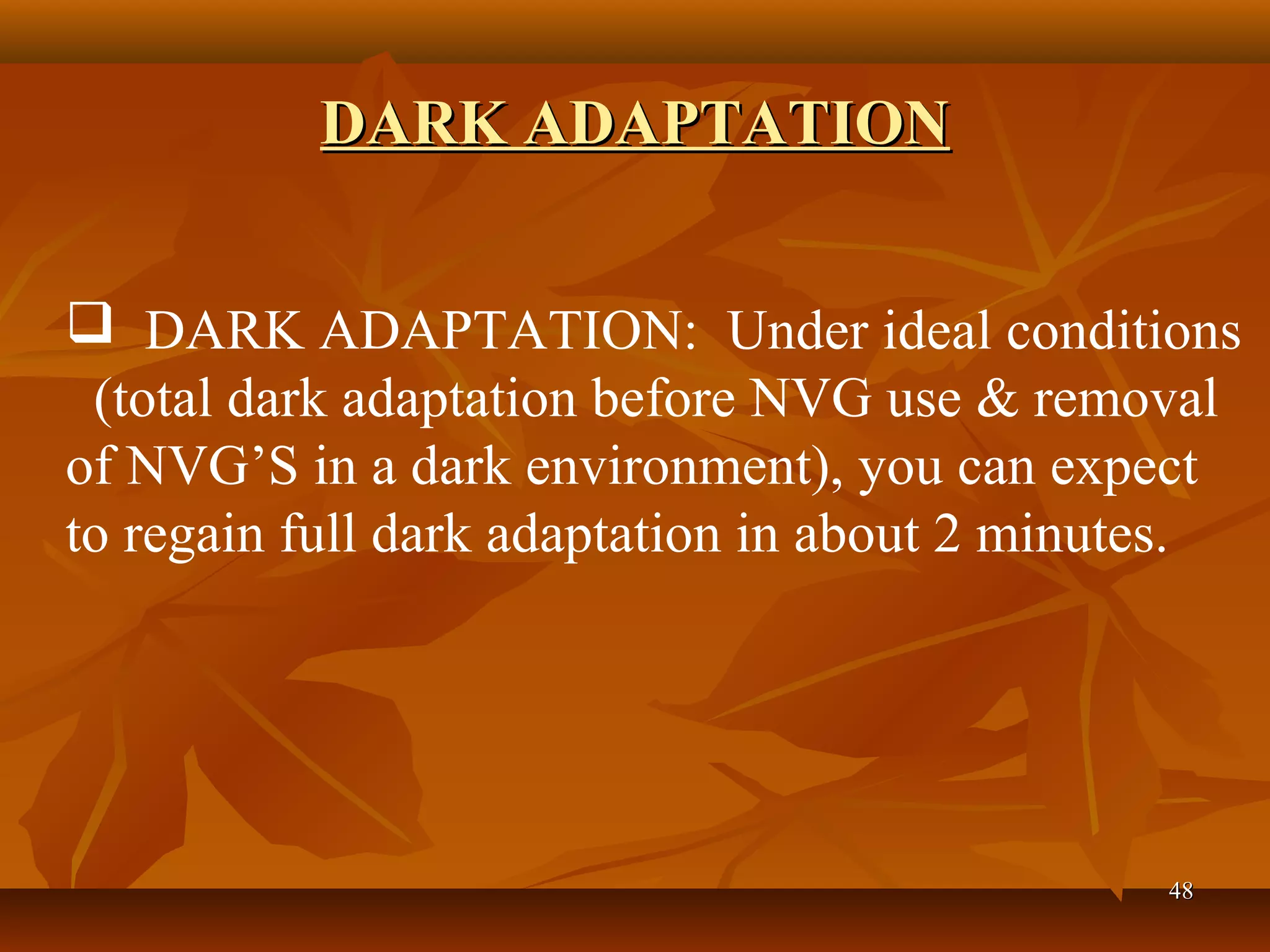 DARK ADAPTATION

❑ DARK ADAPTATION: Under ideal conditions (total dark adaptation before NVG use & removal of NVG’S in a dark environment), you can expect to regain full dark adaptation in about 2 minutes.

48